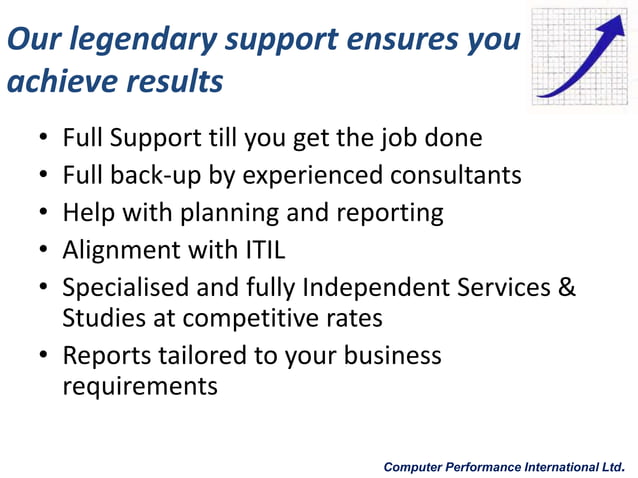 Our legendary support ensures you achieve results

• Full Support till you get the job done
• Full back-up by experienced consultants
• Help with planning and reporting
• Alignment with ITIL
• Specialised and fully Independent Services & Studies at competitive rates
• Reports tailored to your business requirements

Computer Performance International Ltd.